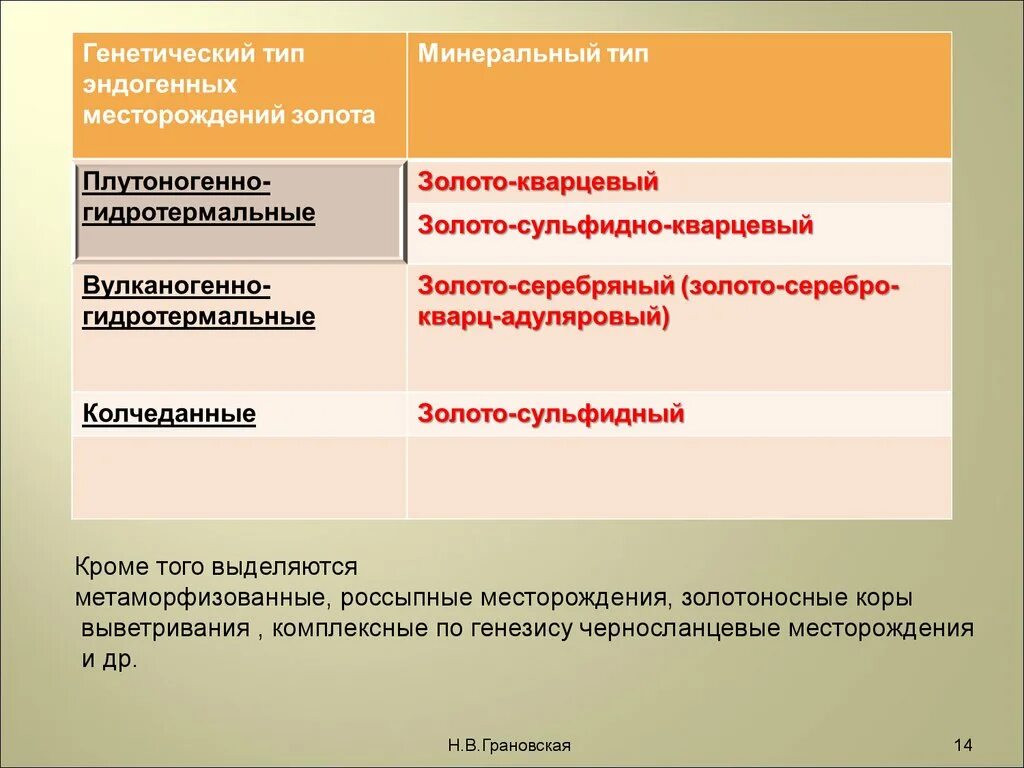 | Генетический тип эндогенных месторождений золота | Минеральный тип |
|---|---|
| Плутоногенно-гидротермальные | Золото-кварцевый |
| | Золото-сульфидно-кварцевый |
| Вулканогенно-гидротермальные | Золото-серебряный (золото-серебро-кварц-адуляровый) |
| Колчеданные | Золото-сульфидный |
| | |

Кроме того выделяются метаморфизованные, россыпные месторождения, золотоносные коры выветривания , комплексные по генезису черносланцевые месторождения и др.

Н.В.Грановская

14